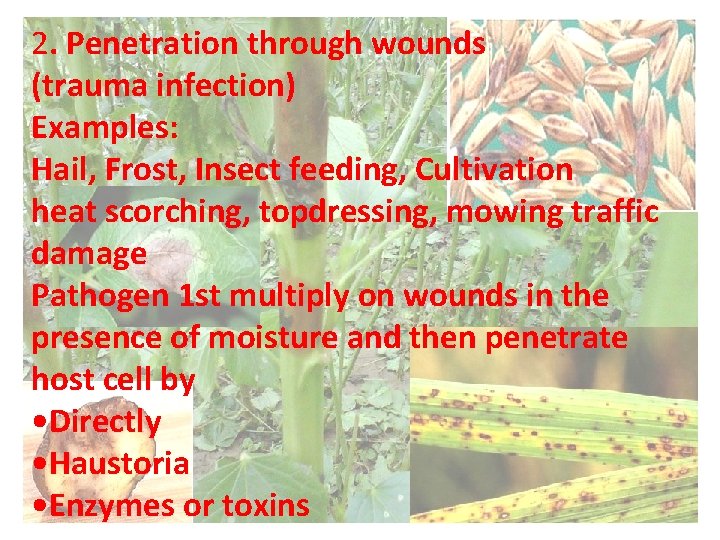 2. Penetration through wounds (trauma infection)
Examples:
Hail, Frost, Insect feeding, Cultivation heat scorching, topdressing, mowing traffic damage
Pathogen 1st multiply on wounds in the presence of moisture and then penetrate host cell by
•Directly
•Haustoria
•Enzymes or toxins